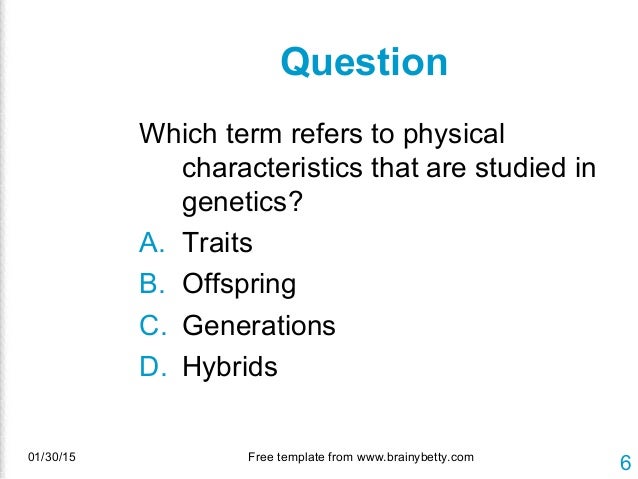 Question

Which term refers to physical characteristics that are studied in genetics?

A. Traits
B. Offspring
C. Generations
D. Hybrids

01/30/15
Free template from www.brainybetty.com
6